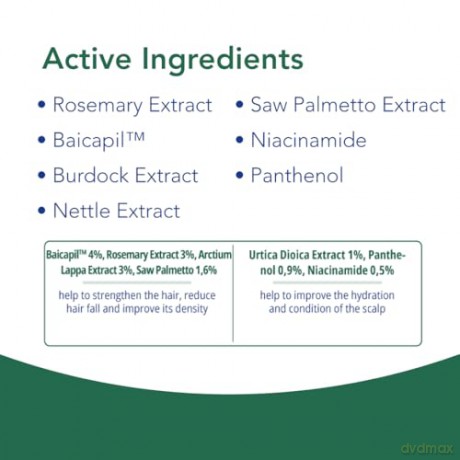 Active Ingredients

• Rosemary Extract
• Baicapil™
• Burdock Extract
• Nettle Extract

• Saw Palmetto Extract
• Niacinamide
• Panthenol

Baicapil™ 4%, Rosemary Extract 3%, Arctium Lappa Extract 3%, Saw Palmetto 1,6%

help to strengthen the hair, reduce hair fall and improve its density

Urtica Dioica Extract 1%, Panthenol 0,9%, Niacinamide 0,5%

help to improve the hydration and condition of the scalp

dvdmax